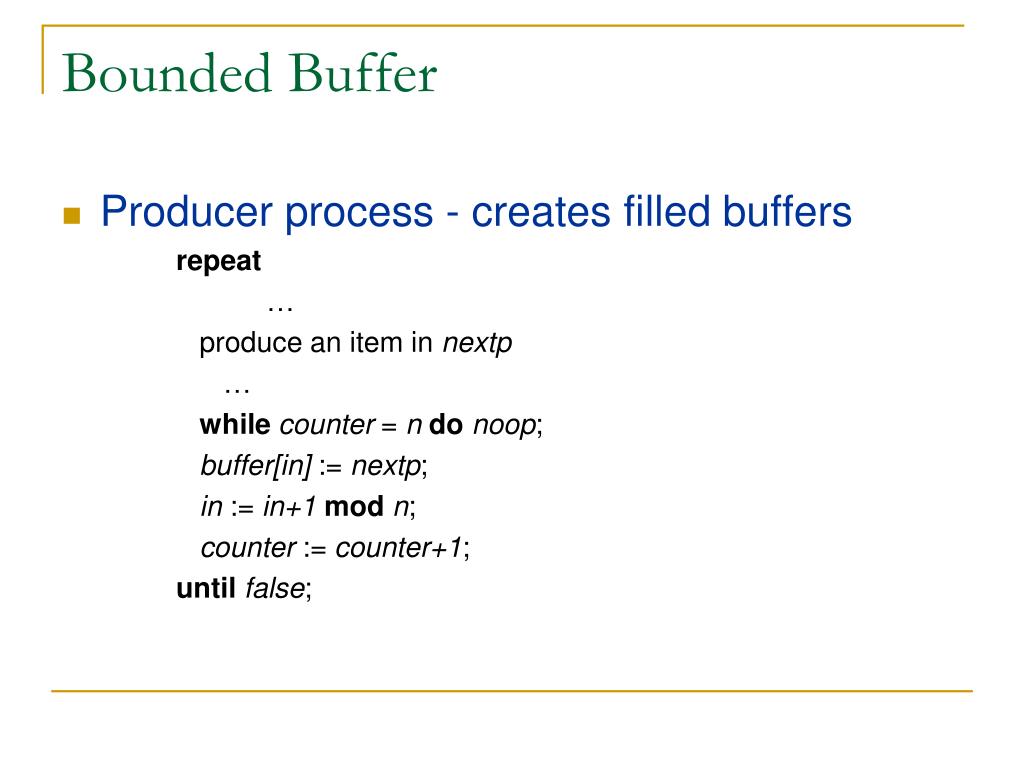 Bounded Buffer

Producer process - creates filled buffers

repeat
…
produce an item in nextp
…
while counter = n do noop;
buffer[in] := nextp;
in := in+1 mod n;
counter := counter+1;
until false;